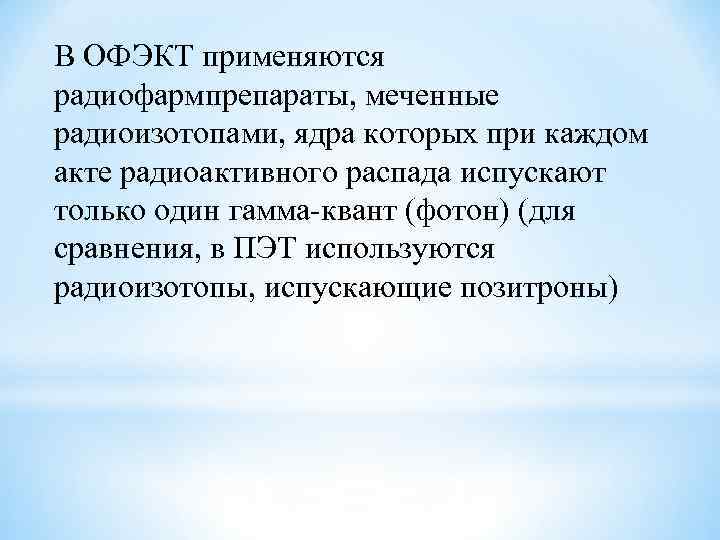 В ОФЭКТ применяются радиофармпрепараты, меченные радиоизотопами, ядра которых при каждом акте радиоактивного распада испускают только один гамма-квант (фотон) (для сравнения, в ПЭТ используются радиоизотопы, испускающие позитроны)